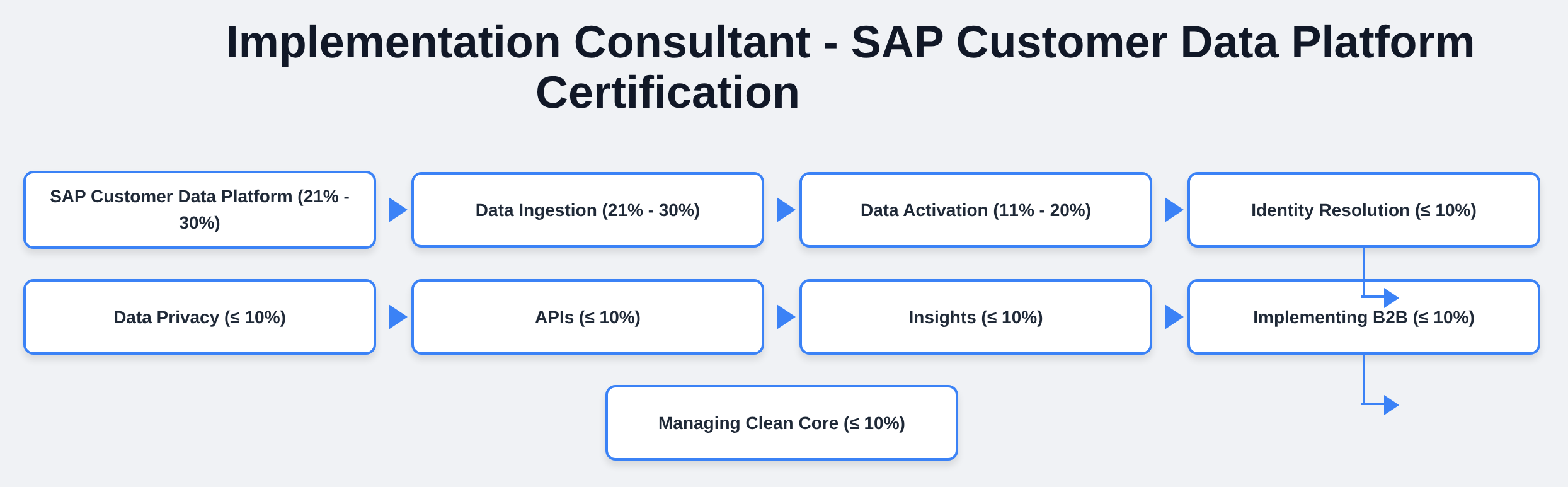 Implementation Consultant - SAP Customer Data Platform Certification

SAP Customer Data Platform (21% - 30%)

Data Ingestion (21% - 30%)

Data Activation (11% - 20%)

Identity Resolution (≤ 10%)

Data Privacy (≤ 10%)

APIs (≤ 10%)

Insights (≤ 10%)

Implementing B2B (≤ 10%)

Managing Clean Core (≤ 10%)